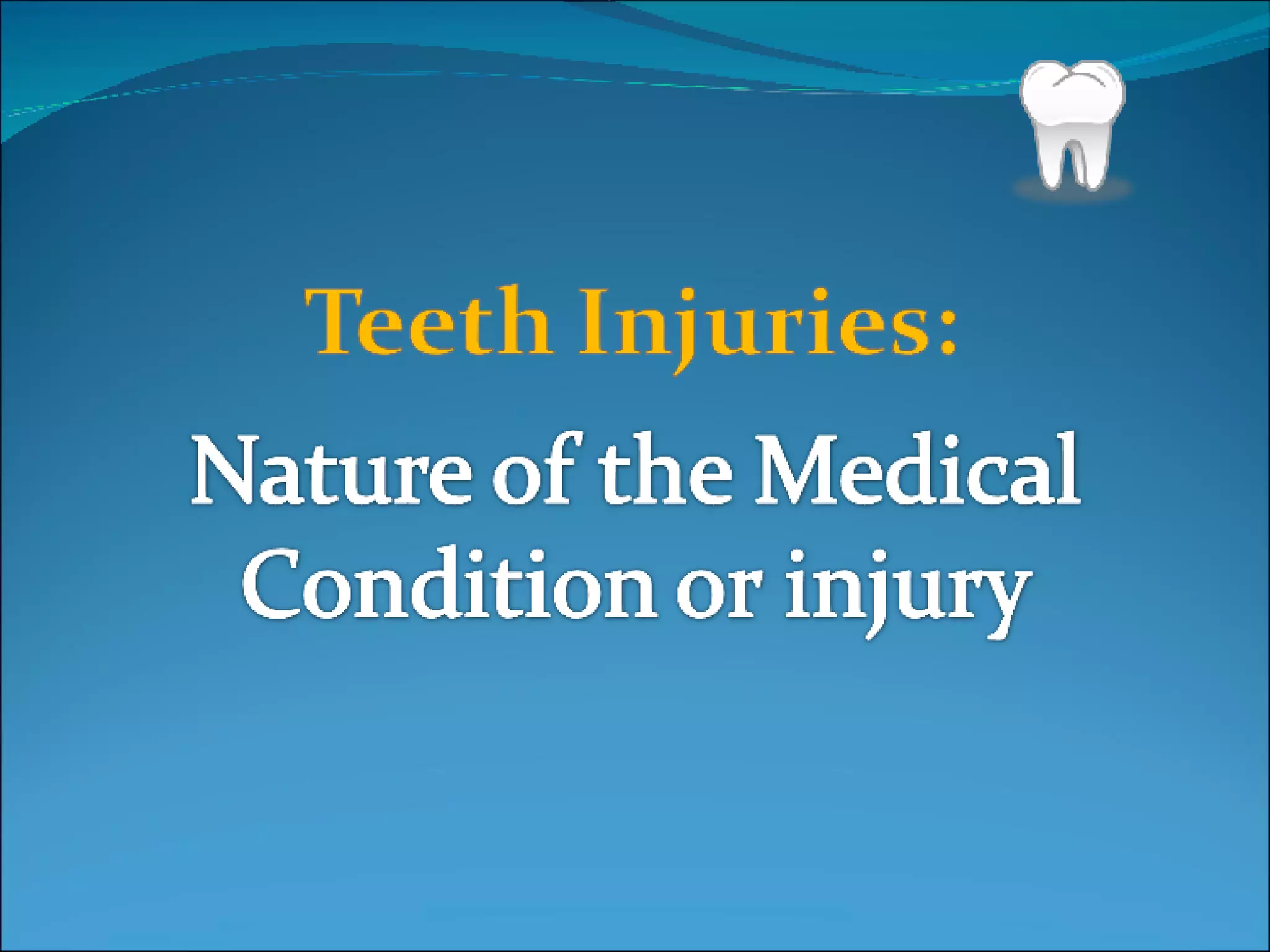 Teeth Injuries:

Nature of the Medical Condition or injury